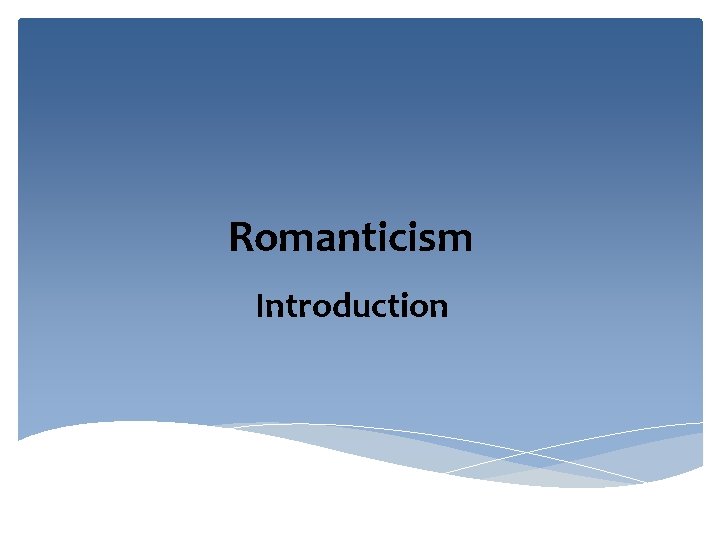 Romanticism

Introduction